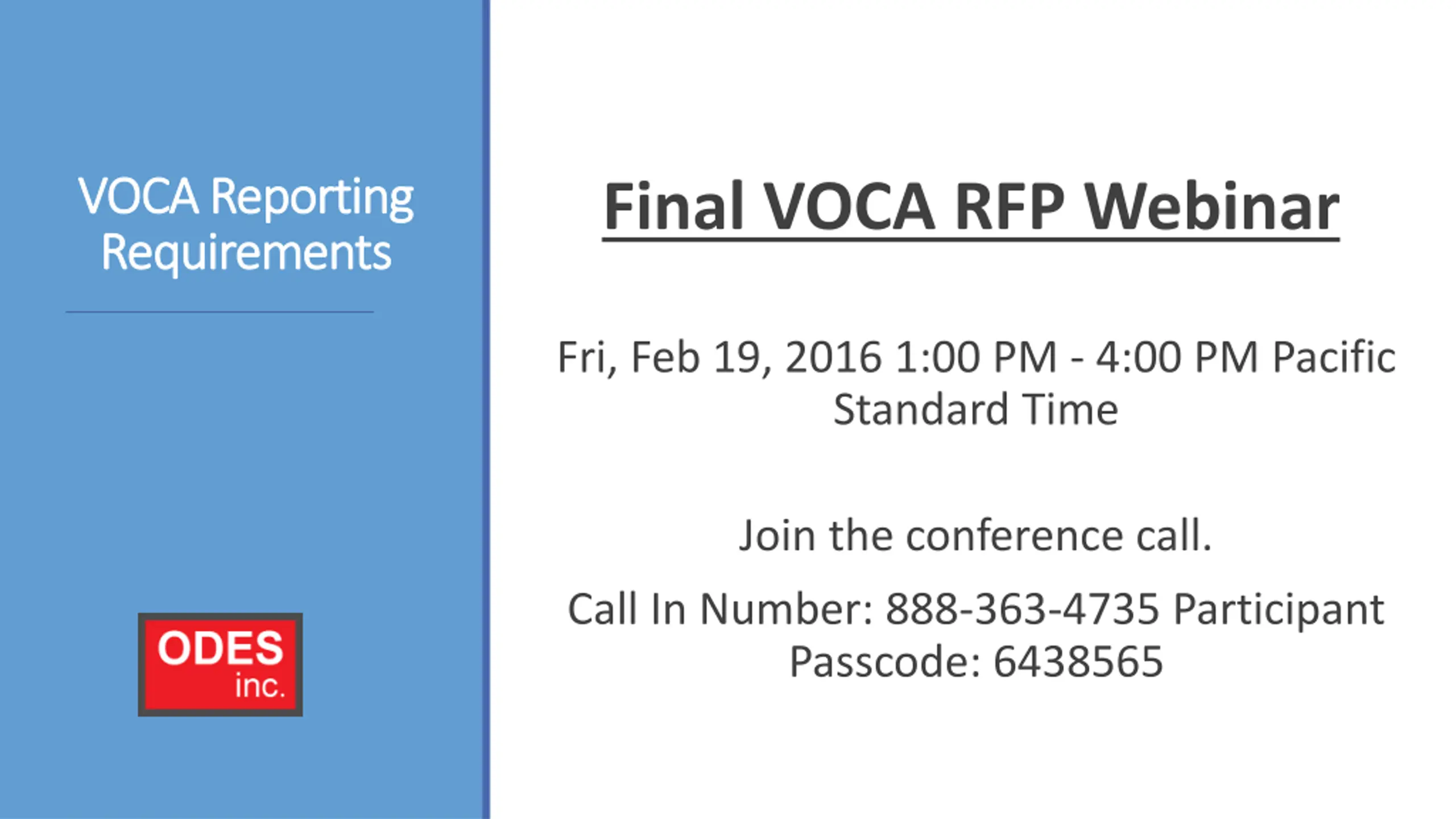 VOCA Reporting Requirements

ODES inc.

Final VOCA RFP Webinar

Fri, Feb 19, 2016 1:00 PM - 4:00 PM Pacific Standard Time

Join the conference call.

Call In Number: 888-363-4735 Participant Passcode: 6438565